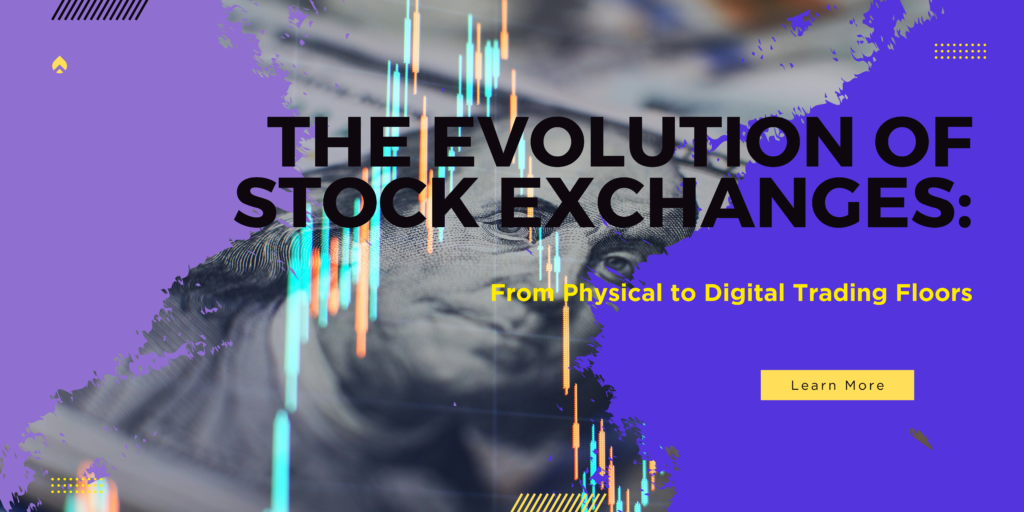 THE EVOLUTION OF STOCK EXCHANGES:

From Physical to Digital Trading Floors

Learn More